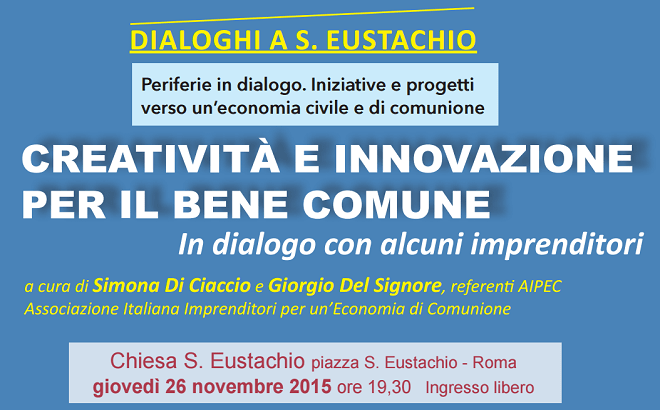 DIALOGHI A S. EUSTACHIO

Periferie in dialogo. Iniziative e progetti verso un'economia civile e di comunione

CREATIVITÀ E INNOVAZIONE PER IL BENE COMUNE

In dialogo con alcuni imprenditori

a cura di Simona Di Ciaccio e Giorgio Del Signore, referenti AIPEC Associazione Italiana Imprenditori per un'Economia di Comunione

Chiesa S. Eustachio piazza S. Eustachio - Roma
giovedì 26 novembre 2015 ore 19,30 Ingresso libero